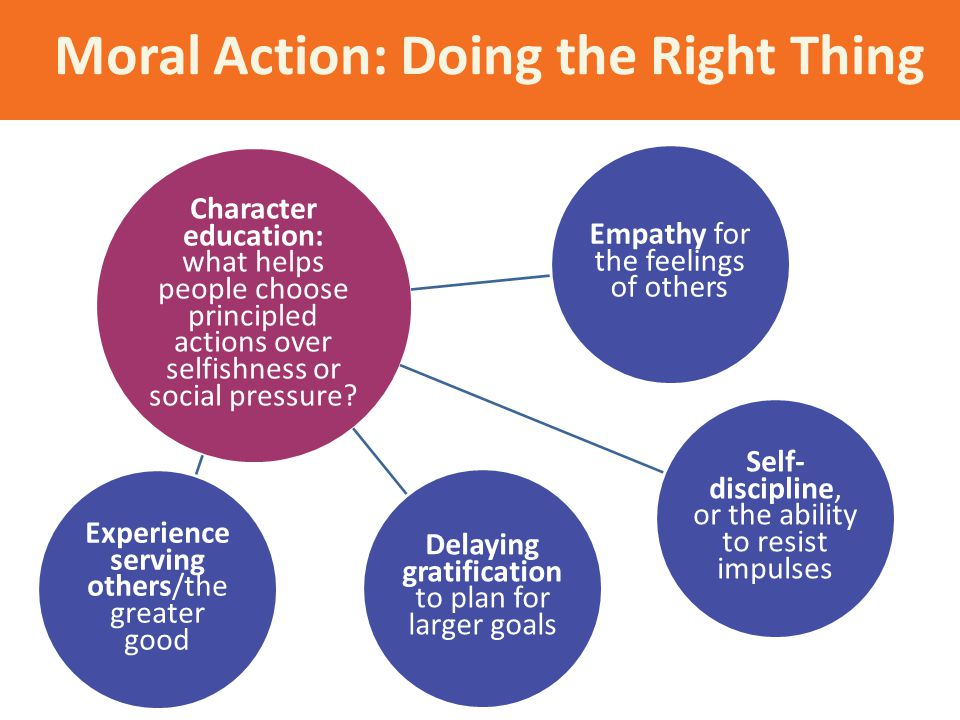 Moral Action: Doing the Right Thing

Character education: what helps people choose principled actions over selfishness or social pressure?

Empathy for the feelings of others

Self-discipline, or the ability to resist impulses

Delaying gratification to plan for larger goals

Experience serving others/the greater good